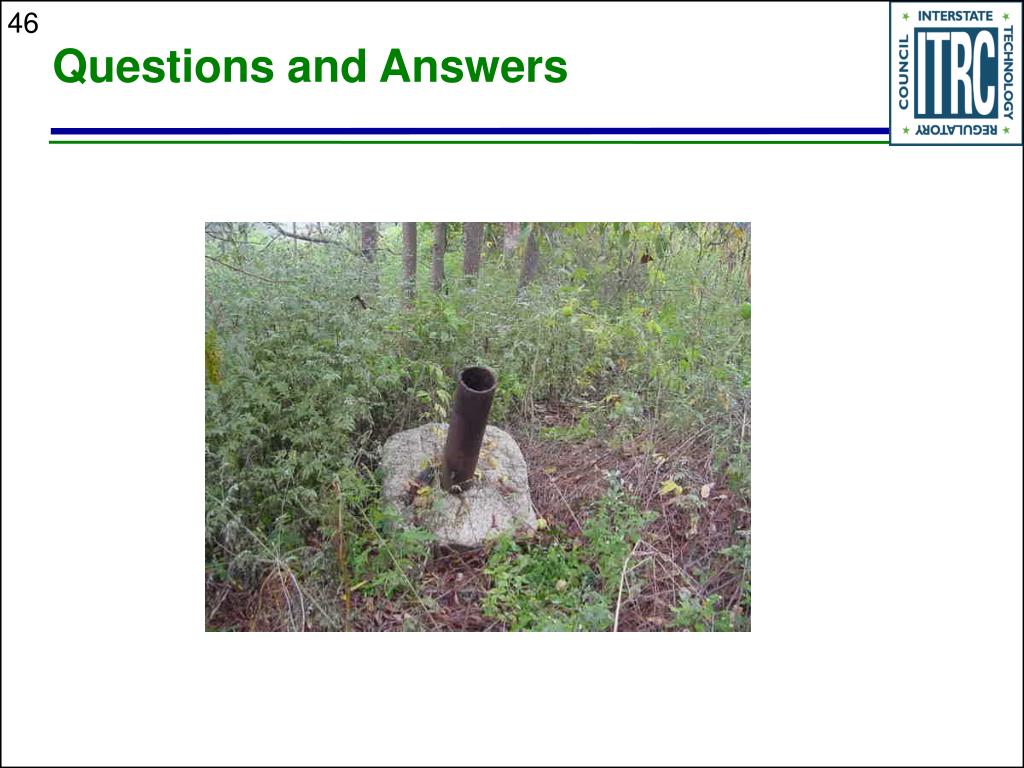 46

Questions and Answers

INTERSTATE TECHNOLOGY REGULATORY COUNCIL
ITRC